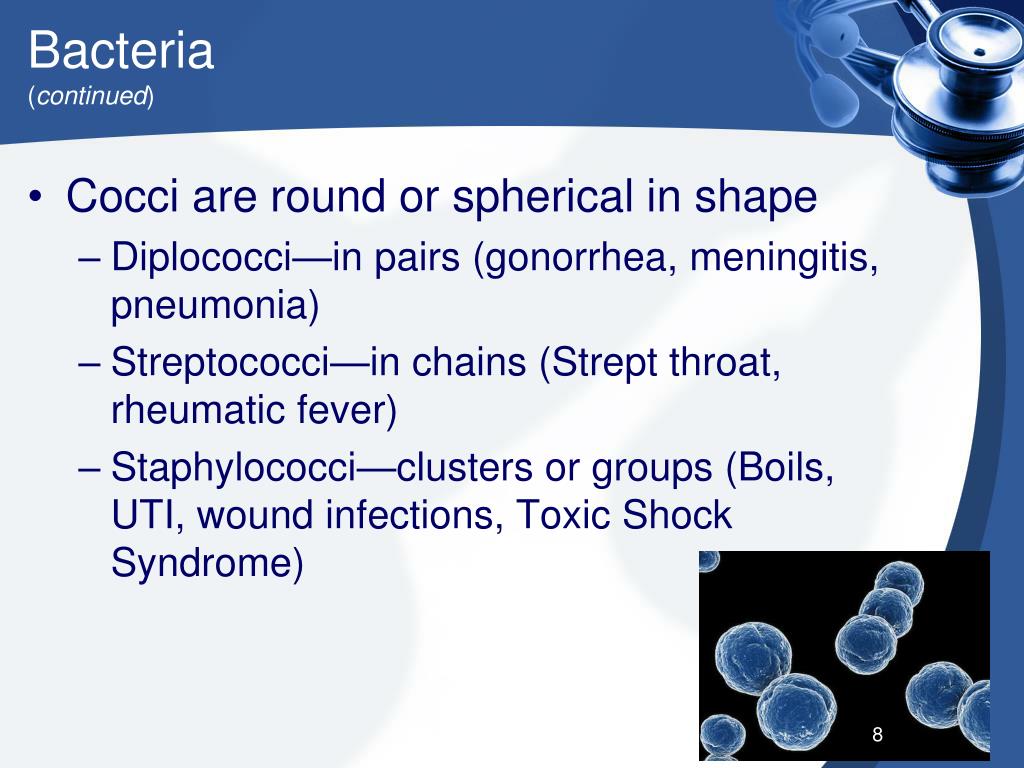 Bacteria
(continued)

• Cocci are round or spherical in shape
– Diplococci—in pairs (gonorrhea, meningitis, pneumonia)
– Streptococci—in chains (Strept throat, rheumatic fever)
– Staphylococci—clusters or groups (Boils, UTI, wound infections, Toxic Shock Syndrome)

8